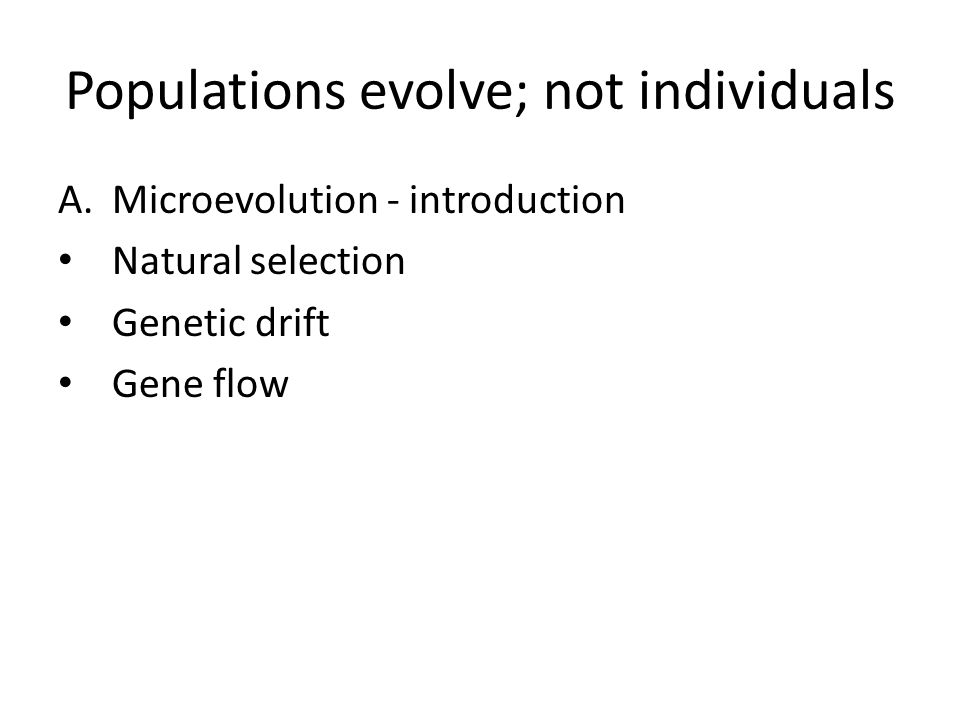 Populations evolve; not individuals

A. Microevolution - introduction
• Natural selection
• Genetic drift
• Gene flow